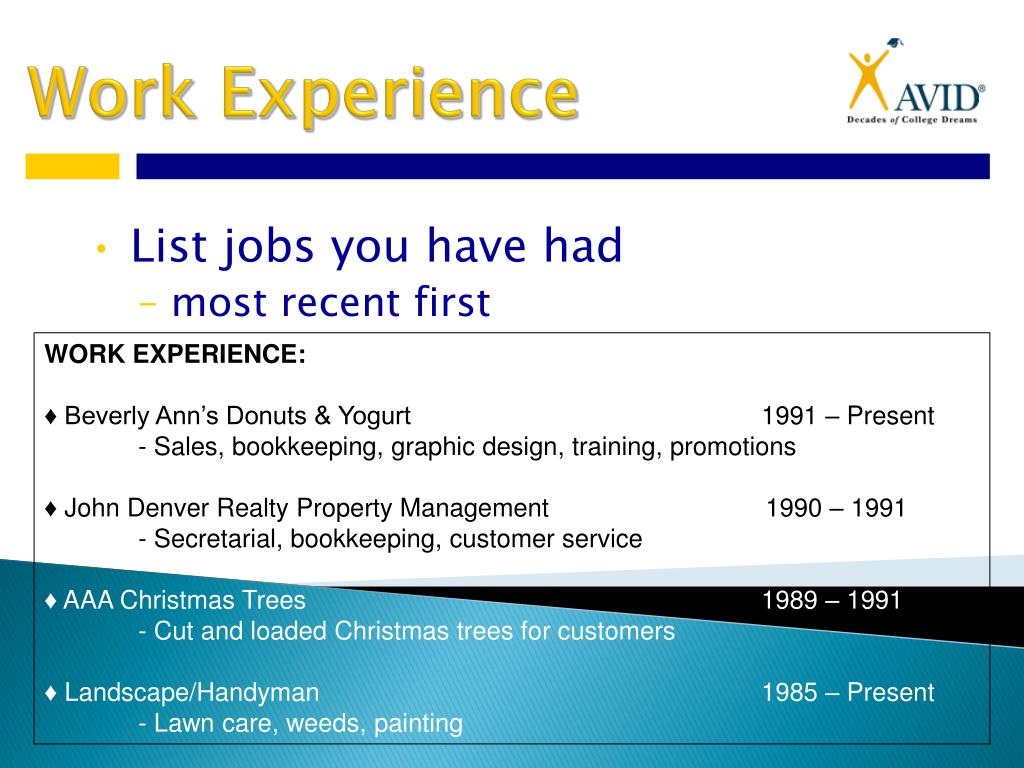 Work Experience

AVID®
Decades of College Dreams

• List jobs you have had
– most recent first

WORK EXPERIENCE:

♦ Beverly Ann's Donuts & Yogurt 1991 – Present
- Sales, bookkeeping, graphic design, training, promotions

♦ John Denver Realty Property Management 1990 – 1991
- Secretarial, bookkeeping, customer service

♦ AAA Christmas Trees 1989 – 1991
- Cut and loaded Christmas trees for customers

♦ Landscape/Handyman 1985 – Present
- Lawn care, weeds, painting